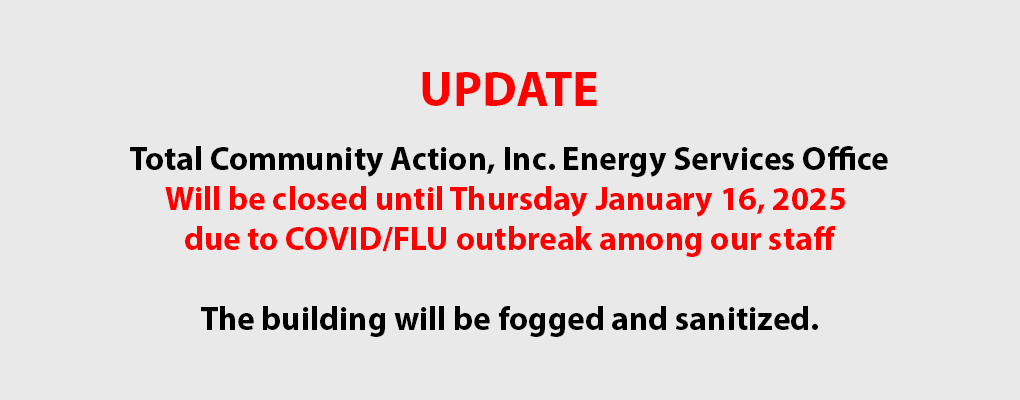 UPDATE

Total Community Action, Inc. Energy Services Office
Will be closed until Thursday January 16, 2025
due to COVID/FLU outbreak among our staff

The building will be fogged and sanitized.